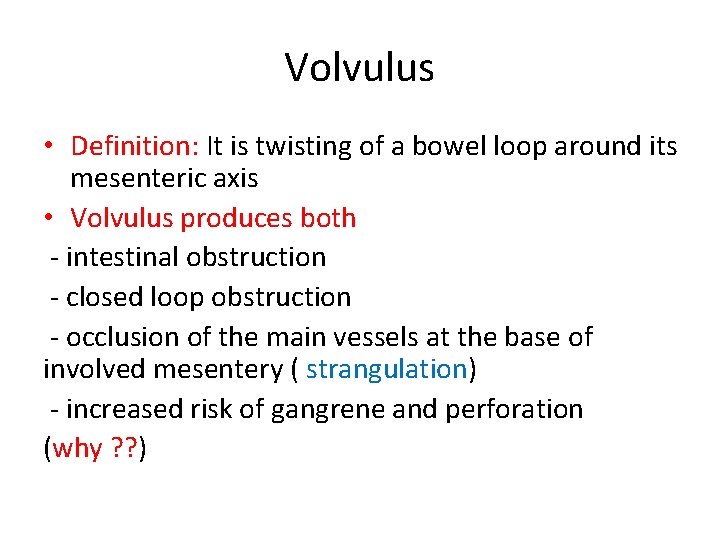 Volvulus

• Definition: It is twisting of a bowel loop around its mesenteric axis

• Volvulus produces both

- intestinal obstruction

- closed loop obstruction

- occlusion of the main vessels at the base of involved mesentery ( strangulation)

- increased risk of gangrene and perforation (why ??)